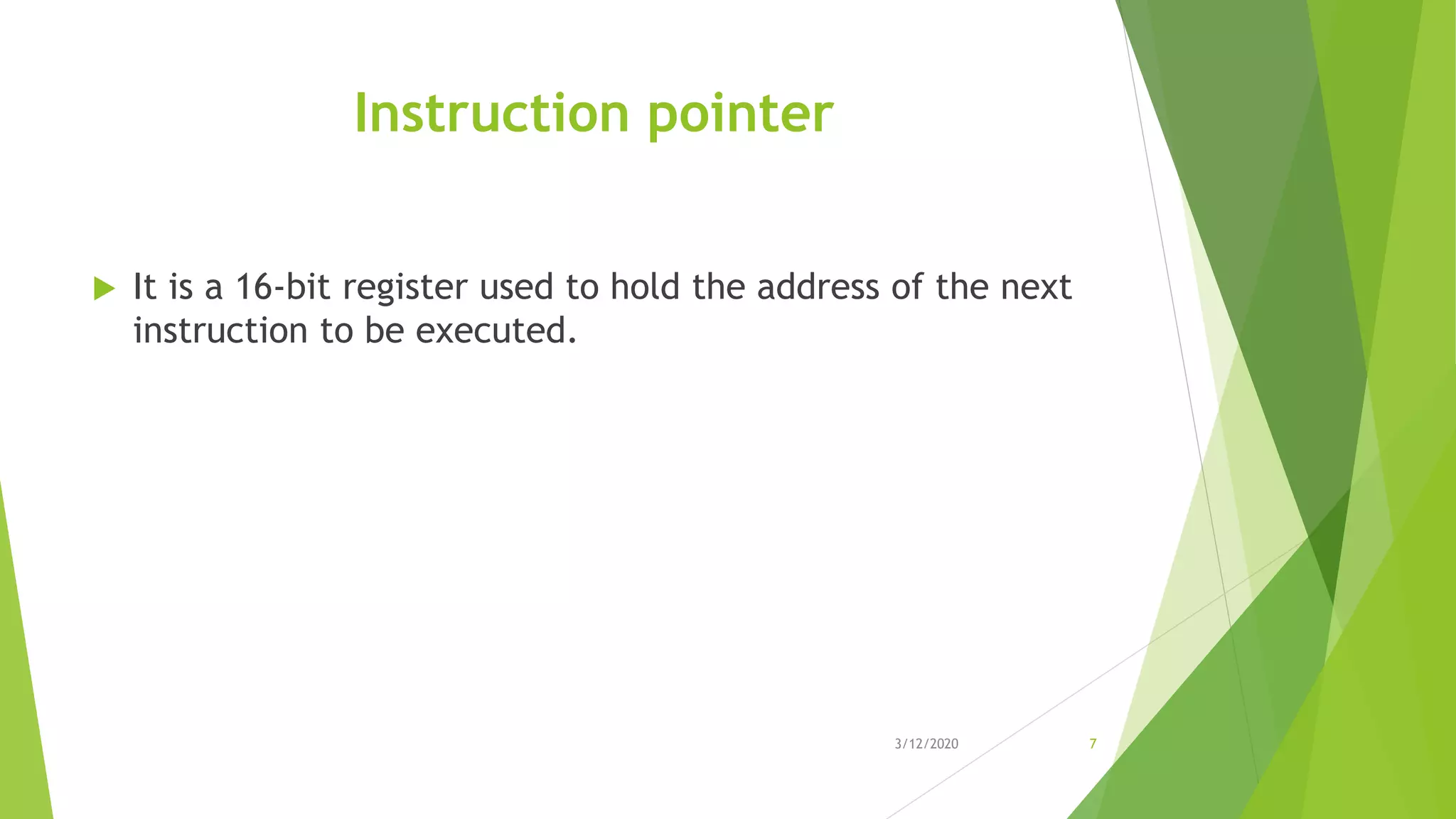 Instruction pointer

It is a 16-bit register used to hold the address of the next instruction to be executed.

3/12/2020

7